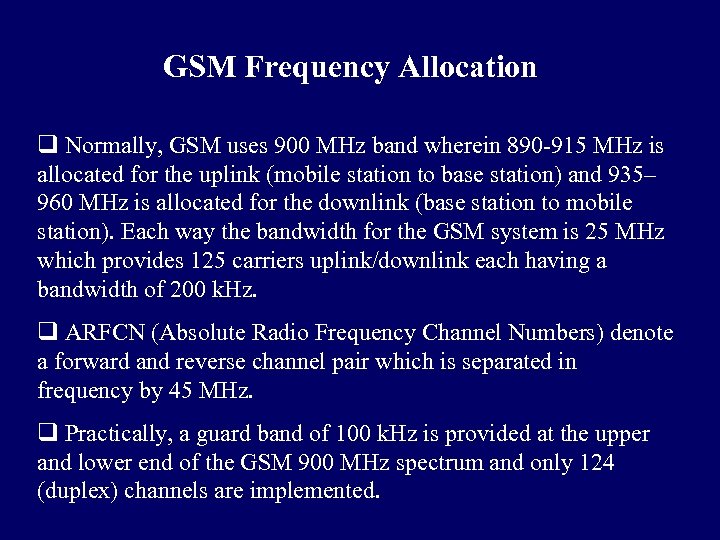 GSM Frequency Allocation

❑ Normally, GSM uses 900 MHz band wherein 890-915 MHz is allocated for the uplink (mobile station to base station) and 935–960 MHz is allocated for the downlink (base station to mobile station). Each way the bandwidth for the GSM system is 25 MHz which provides 125 carriers uplink/downlink each having a bandwidth of 200 kHz.

❑ ARFCN (Absolute Radio Frequency Channel Numbers) denote a forward and reverse channel pair which is separated in frequency by 45 MHz.

❑ Practically, a guard band of 100 kHz is provided at the upper and lower end of the GSM 900 MHz spectrum and only 124 (duplex) channels are implemented.